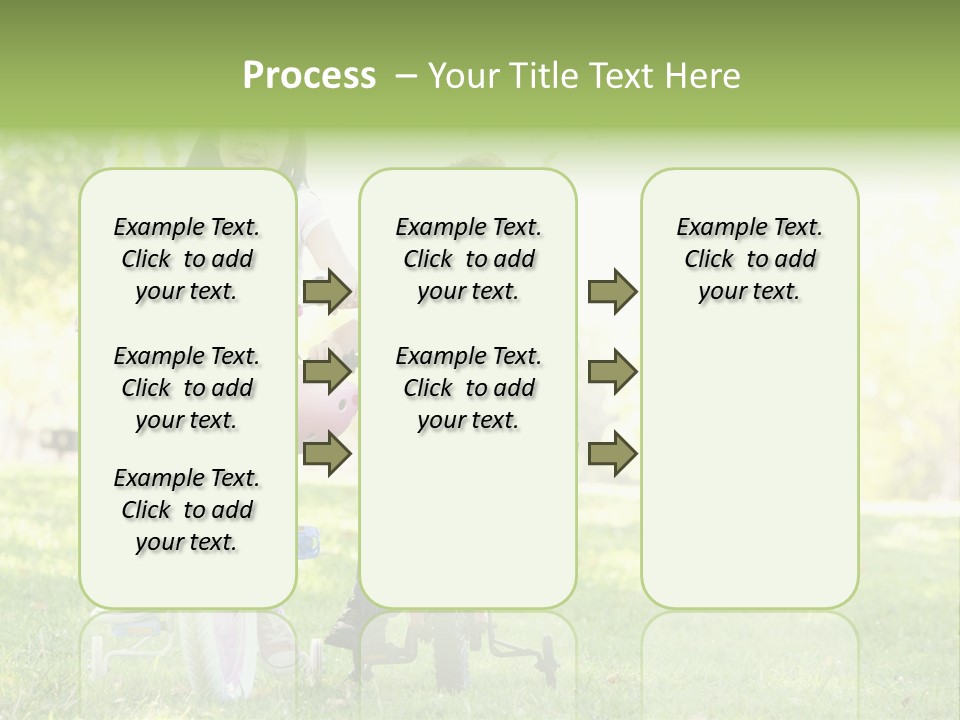 Process – Your Title Text Here

Example Text. Click to add your text.

Example Text. Click to add your text.

Example Text. Click to add your text.

Example Text. Click to add your text.

Example Text. Click to add your text.

Example Text. Click to add your text.